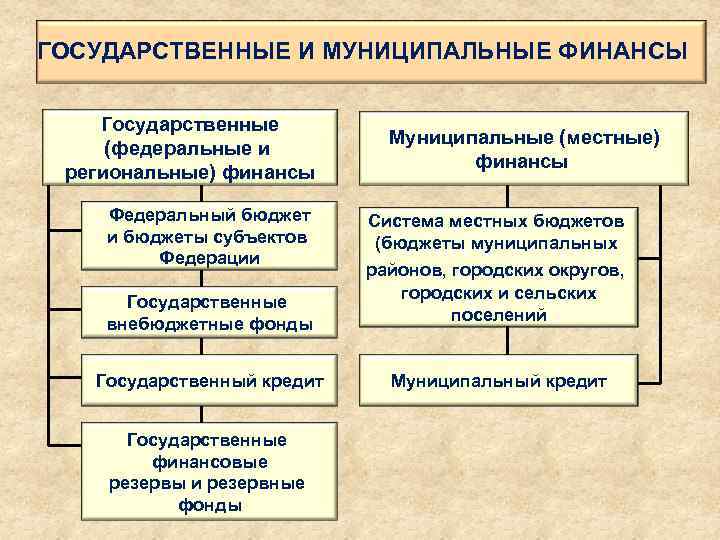 ГОСУДАРСТВЕННЫЕ И МУНИЦИПАЛЬНЫЕ ФИНАНСЫ

Государственные (федеральные и региональные) финансы

Федеральный бюджет и бюджеты субъектов Федерации

Государственные внебюджетные фонды

Государственный кредит

Государственные финансовые резервы и резервные фонды

Муниципальные (местные) финансы

Система местных бюджетов (бюджеты муниципальных районов, городских округов, городских и сельских поселений

Муниципальный кредит